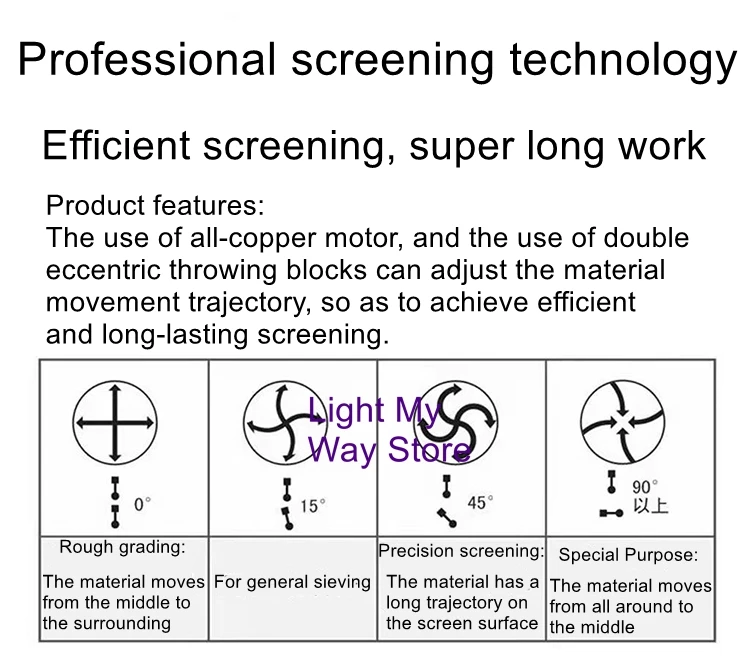 Professional screening technology

Efficient screening, super long work

Product features:
The use of all-copper motor, and the use of double eccentric throwing blocks can adjust the material movement trajectory, so as to achieve efficient and long-lasting screening.

Light My Way Store

| 0° | 15° | 45° | 90° 以上 |
|---|---|---|---|
| Rough grading: The material moves from the middle to the surrounding | For general sieving | Precision screening: The material has a long trajectory on the screen surface | Special Purpose: The material moves from all around to the middle |